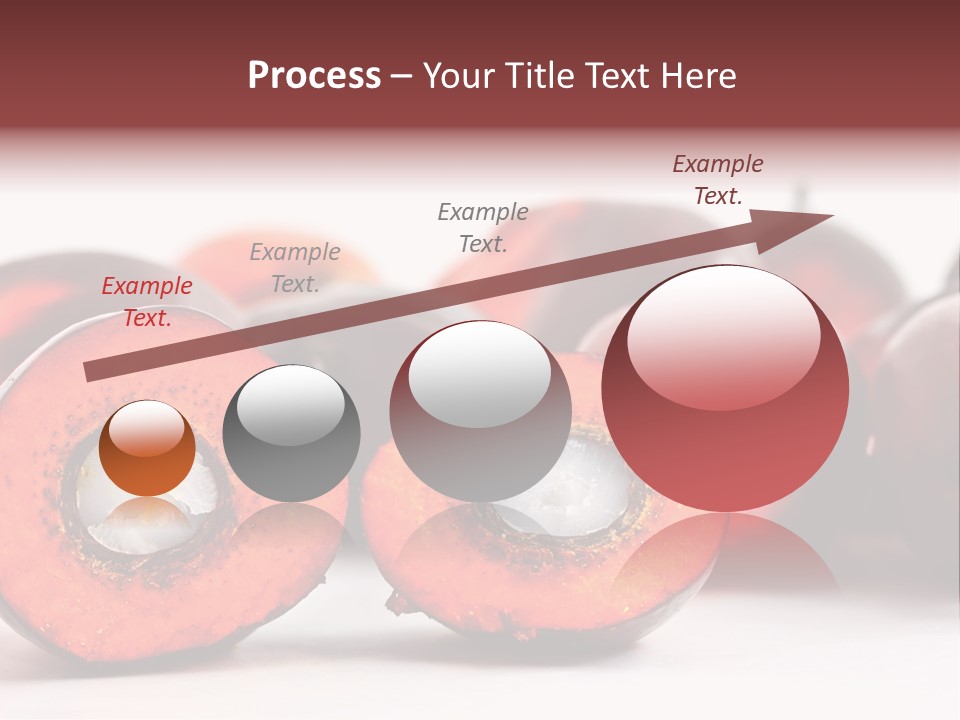 Process – Your Title Text Here

Example Text.

Example Text.

Example Text.

Example Text.